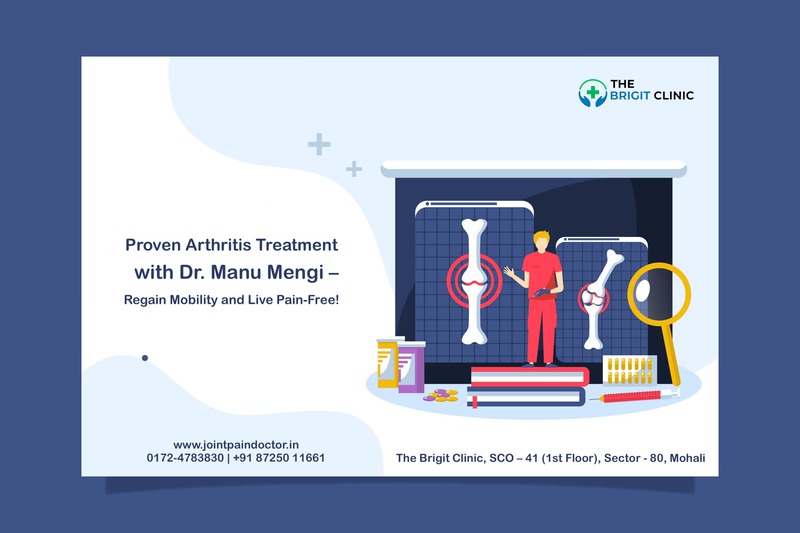 THE BRIGIT CLINIC

Proven Arthritis Treatment with Dr. Manu Mengi –
Regain Mobility and Live Pain-Free!

www.jointpaindoctor.in
0172-4783830 | +91 87250 11661

The Brigit Clinic, SCO – 41 (1st Floor), Sector - 80, Mohali